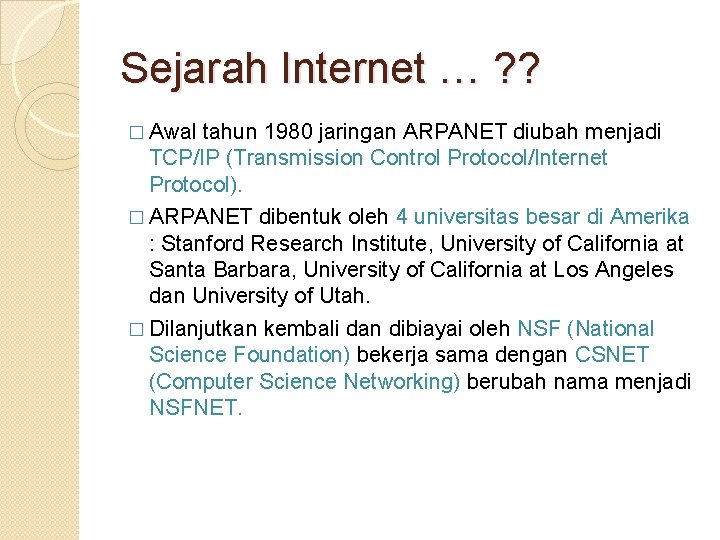 Sejarah Internet … ??

□ Awal tahun 1980 jaringan ARPANET diubah menjadi TCP/IP (Transmission Control Protocol/Internet Protocol).

□ ARPANET dibentuk oleh 4 universitas besar di Amerika : Stanford Research Institute, University of California at Santa Barbara, University of California at Los Angeles dan University of Utah.

□ Dilanjutkan kembali dan dibiayai oleh NSF (National Science Foundation) bekerja sama dengan CSNET (Computer Science Networking) berubah nama menjadi NSFNET.